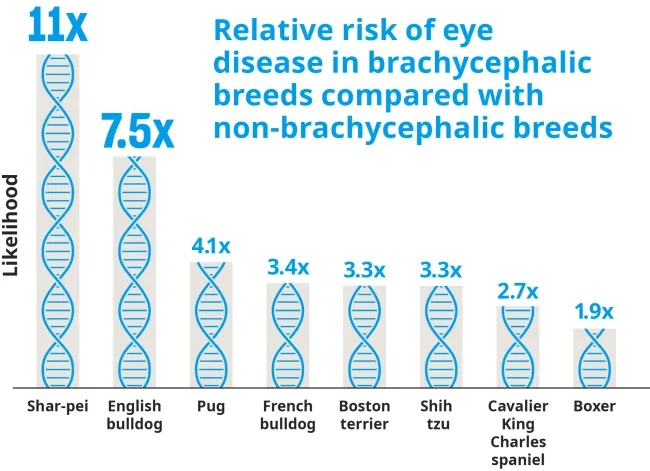 Relative risk of eye disease in brachycephalic breeds compared with non-brachycephalic breeds

Likelihood

11x
7.5x
4.1x
3.4x
3.3x
3.3x
2.7x
1.9x

Shar-pei
English bulldog
Pug
French bulldog
Boston terrier
Shih tzu
Cavalier King Charles spaniel
Boxer